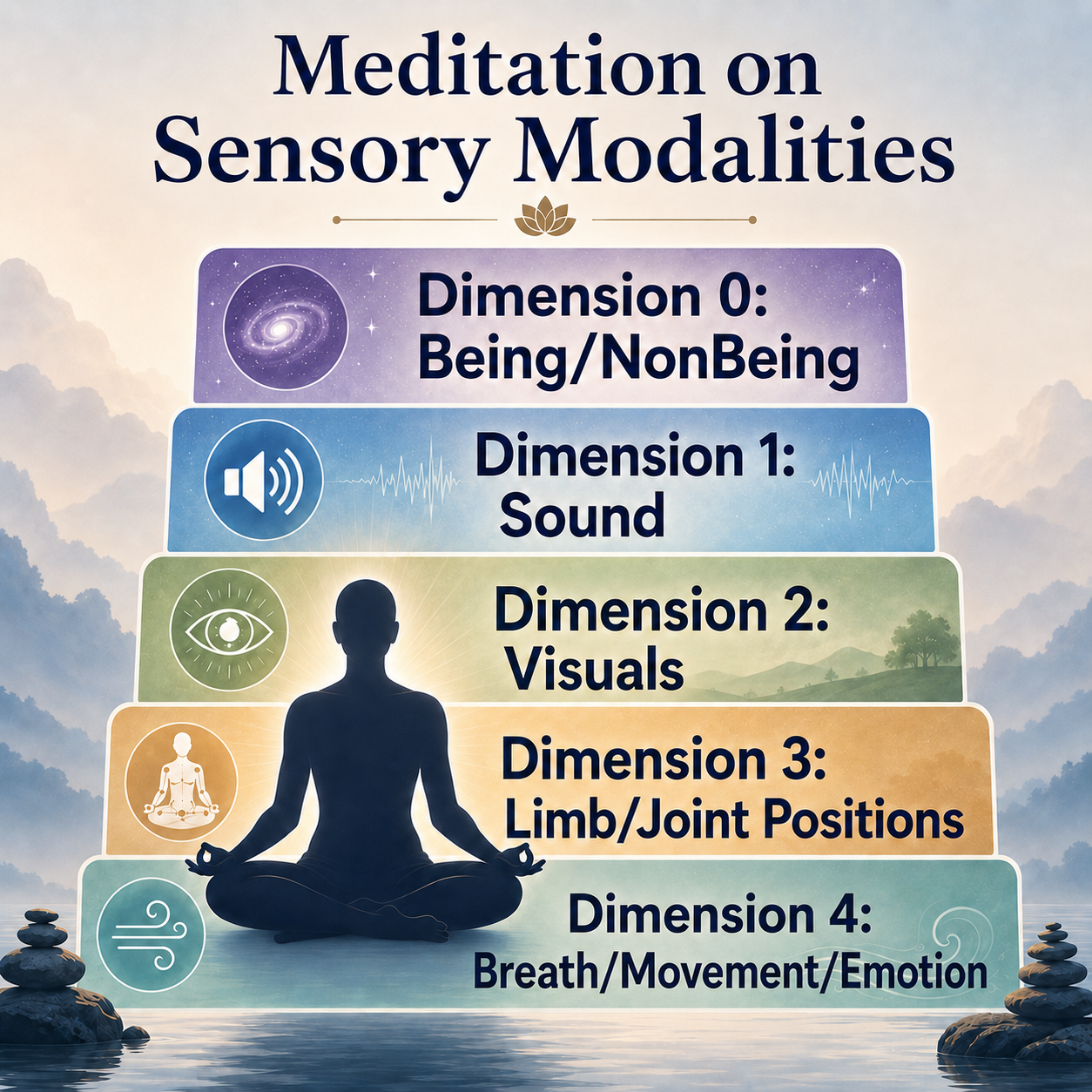 Meditation on Sensory Modalities

Dimension 0: Being/NonBeing

Dimension 1: Sound

Dimension 2: Visuals

Dimension 3: Limb/Joint Positions

Dimension 4: Breath/Movement/Emotion